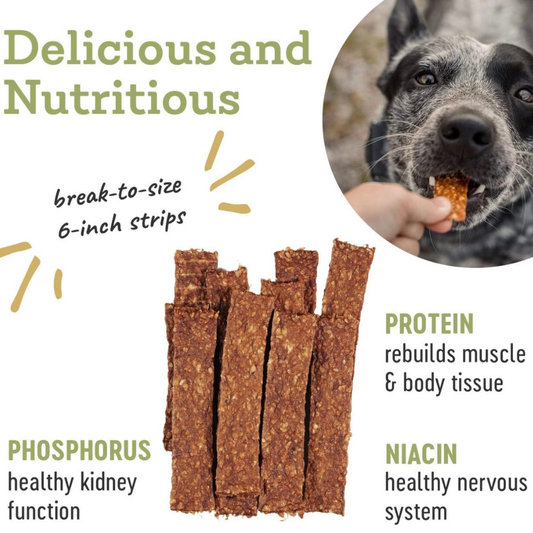 Delicious and Nutritious

break-to-size 6-inch strips

PROTEIN
rebuilds muscle & body tissue

PHOSPHORUS
healthy kidney function

NIACIN
healthy nervous system